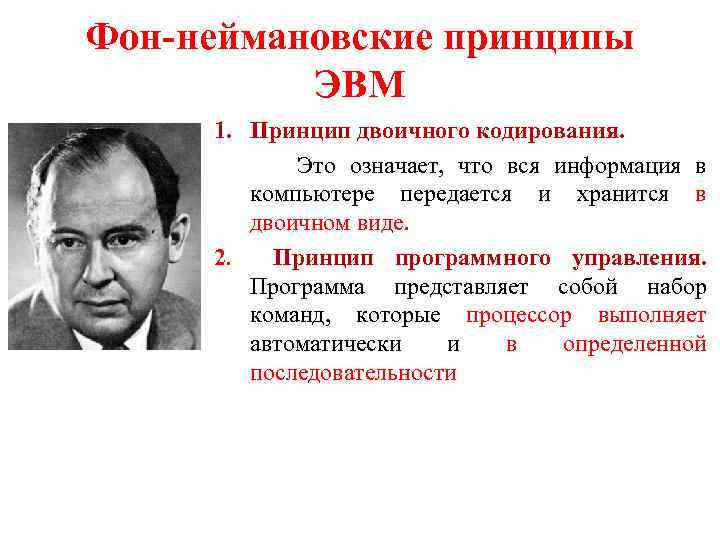 Фон-неймановские принципы ЭВМ

1. Принцип двоичного кодирования.

Это означает, что вся информация в компьютере передается и хранится в двоичном виде.

2. Принцип программного управления. Программа представляет собой набор команд, которые процессор выполняет автоматически и в определенной последовательности